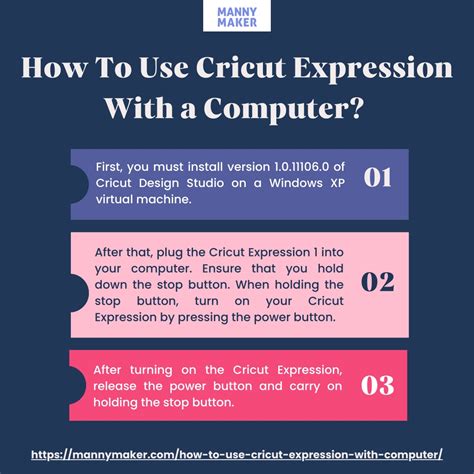 MANNY MAKER

How To Use Cricut Expression With a Computer?

First, you must install version 1.0.11106.0 of Cricut Design Studio on a Windows XP virtual machine.

01

After that, plug the Cricut Expression 1 into your computer. Ensure that you hold down the stop button. When holding the stop button, turn on your Cricut Expression by pressing the power button.

02

After turning on the Cricut Expression, release the power button and carry on holding the stop button.

03

https://mannymaker.com/how-to-use-cricut-expression-with-computer/